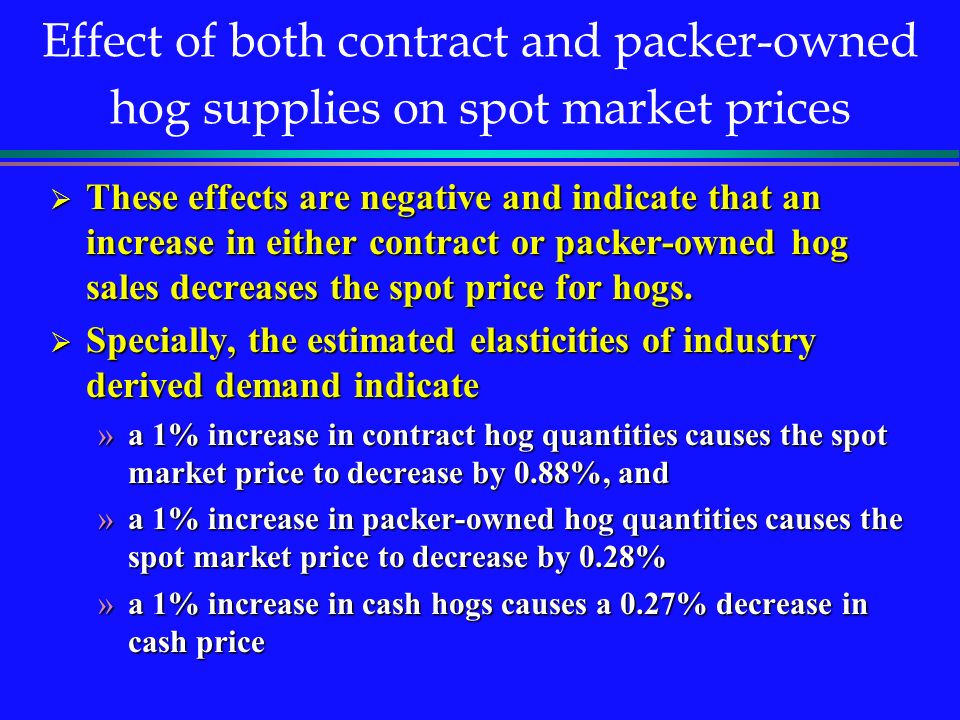 Effect of both contract and packer-owned hog supplies on spot market prices

➢ These effects are negative and indicate that an increase in either contract or packer-owned hog sales decreases the spot price for hogs.

➢ Specially, the estimated elasticities of industry derived demand indicate

» a 1% increase in contract hog quantities causes the spot market price to decrease by 0.88%, and

» a 1% increase in packer-owned hog quantities causes the spot market price to decrease by 0.28%

» a 1% increase in cash hogs causes a 0.27% decrease in cash price